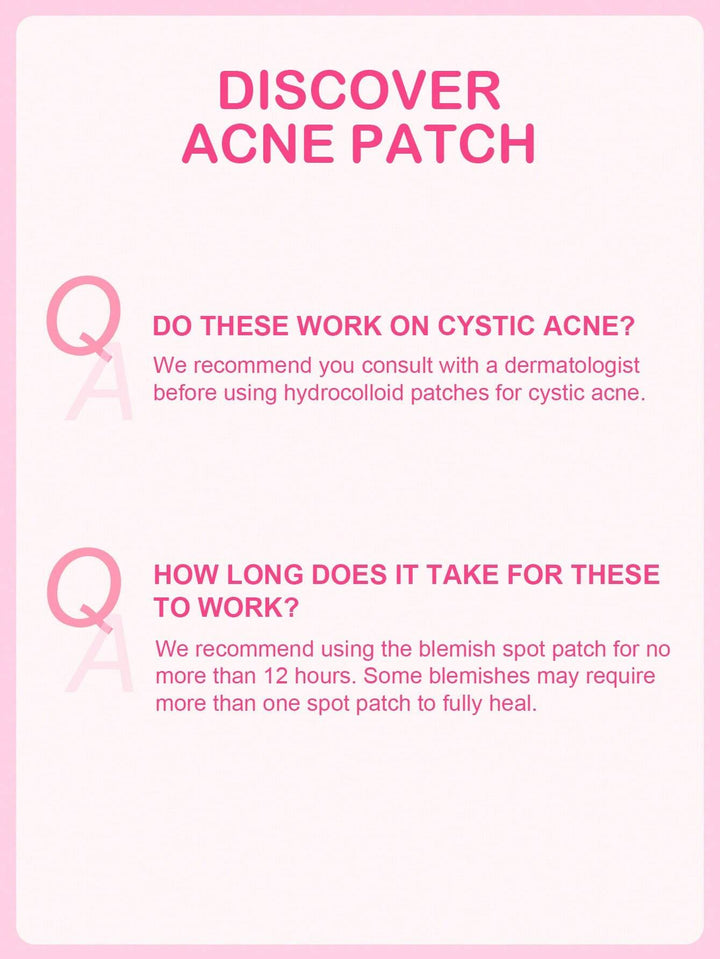 DISCOVER
ACNE PATCH

Q
A
DO THESE WORK ON CYSTIC ACNE?
We recommend you consult with a dermatologist before using hydrocolloid patches for cystic acne.

Q
A
HOW LONG DOES IT TAKE FOR THESE TO WORK?
We recommend using the blemish spot patch for no more than 12 hours. Some blemishes may require more than one spot patch to fully heal.